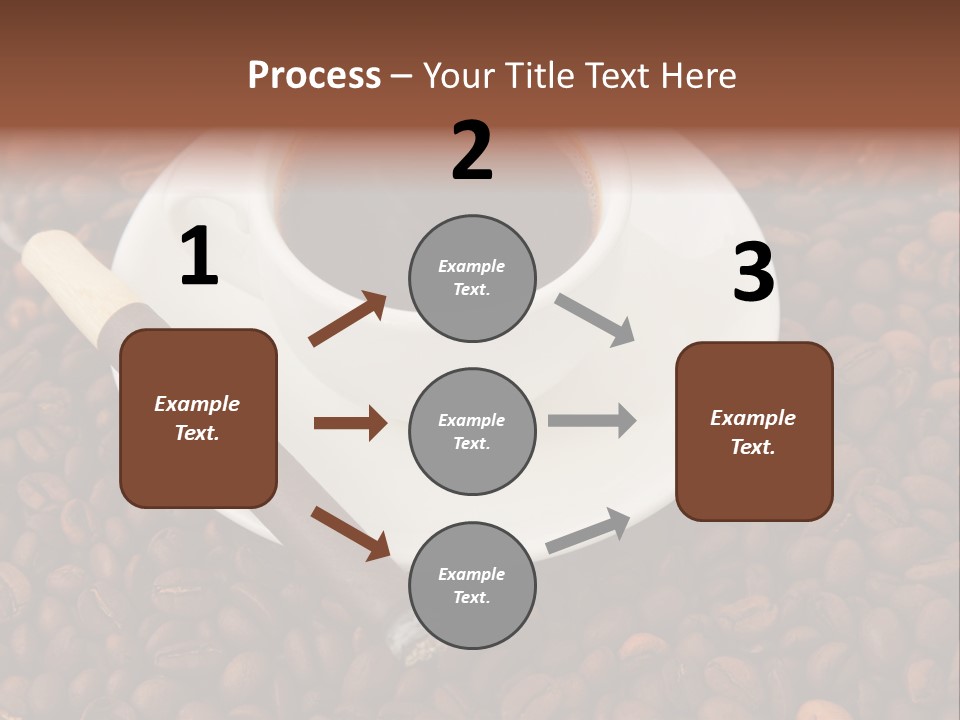 Process – Your Title Text Here

1

Example Text.

2

Example Text.

Example Text.

Example Text.

3

Example Text.